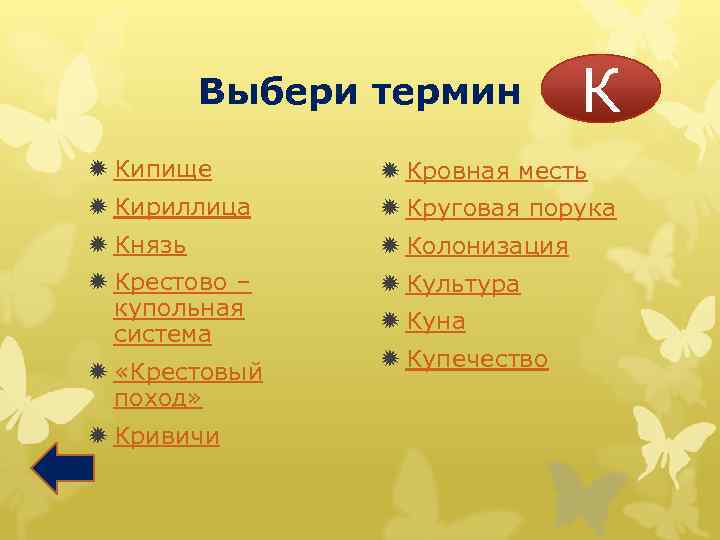 Выбери термин

К

Кипище
Кириллица
Князь
Крестово – купольная система
«Крестовый поход»
Кривичи

Кровная месть
Круговая порука
Колонизация
Культура
Куна
Купечество